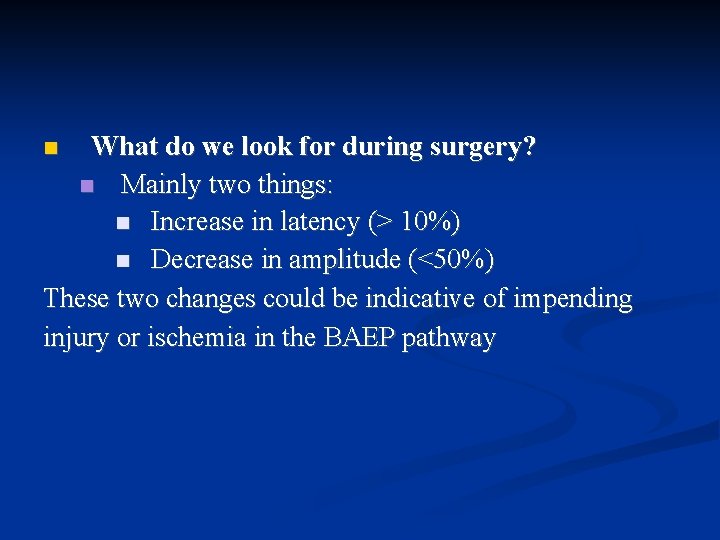 What do we look for during surgery?

Mainly two things:

Increase in latency (> 10%)

Decrease in amplitude (<50%)

These two changes could be indicative of impending injury or ischemia in the BAEP pathway